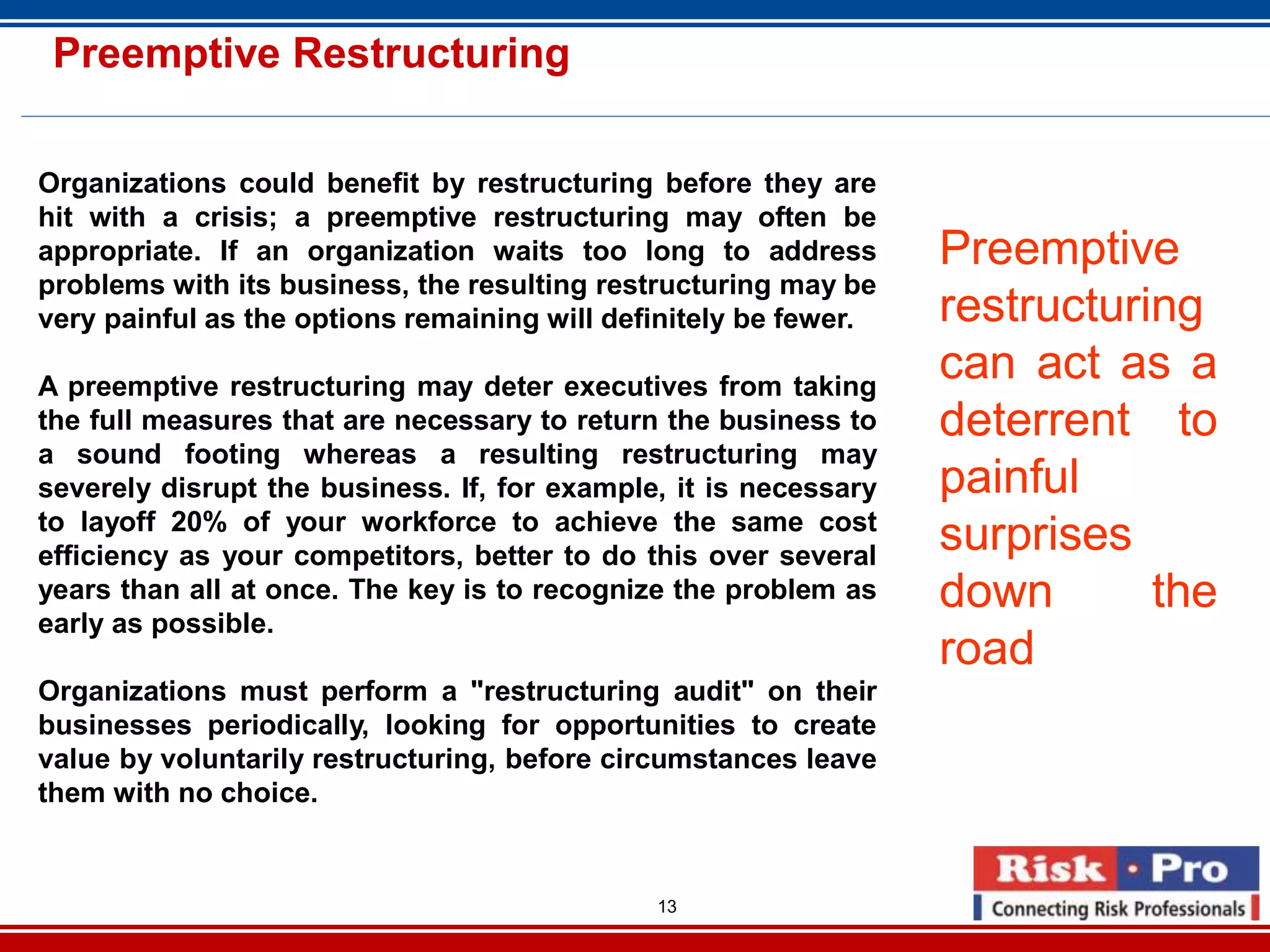 Preemptive Restructuring

Organizations could benefit by restructuring before they are hit with a crisis; a preemptive restructuring may often be appropriate. If an organization waits too long to address problems with its business, the resulting restructuring may be very painful as the options remaining will definitely be fewer.

A preemptive restructuring may deter executives from taking the full measures that are necessary to return the business to a sound footing whereas a resulting restructuring may severely disrupt the business. If, for example, it is necessary to layoff 20% of your workforce to achieve the same cost efficiency as your competitors, better to do this over several years than all at once. The key is to recognize the problem as early as possible.

Organizations must perform a "restructuring audit" on their businesses periodically, looking for opportunities to create value by voluntarily restructuring, before circumstances leave them with no choice.

Preemptive restructuring can act as a deterrent to painful surprises down the road

13

Risk · Pro
Connecting Risk Professionals